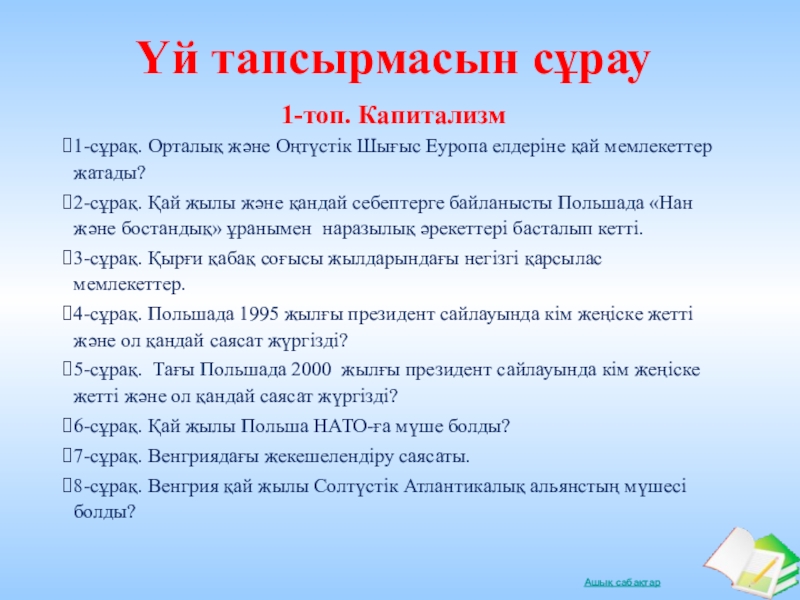 Үй тапсырмасын сұрау

1-топ. Капитализм

1-сұрақ. Орталық және Оңтүстік Шығыс Еуропа елдеріне қай мемлекеттер жатады?

2-сұрақ. Қай жылы және қандай себептерге байланысты Польшада «Нан және бостандық» ұранымен наразылық әрекеттері басталып кетті.

3-сұрақ. Қырғи қабақ соғысы жылдарындағы негізгі қарсылас мемлекеттер.

4-сұрақ. Польшада 1995 жылғы президент сайлауында кім жеңіске жетті және ол қандай саясат жүргізді?

5-сұрақ. Тағы Польшада 2000 жылғы президент сайлауында кім жеңіске жетті және ол қандай саясат жүргізді?

6-сұрақ. Қай жылы Польша НАТО-ға мүше болды?

7-сұрақ. Венгриядағы жекешелендіру саясаты.

8-сұрақ. Венгрия қай жылы Солтүстік Атлантикалық альянстың мүшесі болды?

Ашық сабақтар